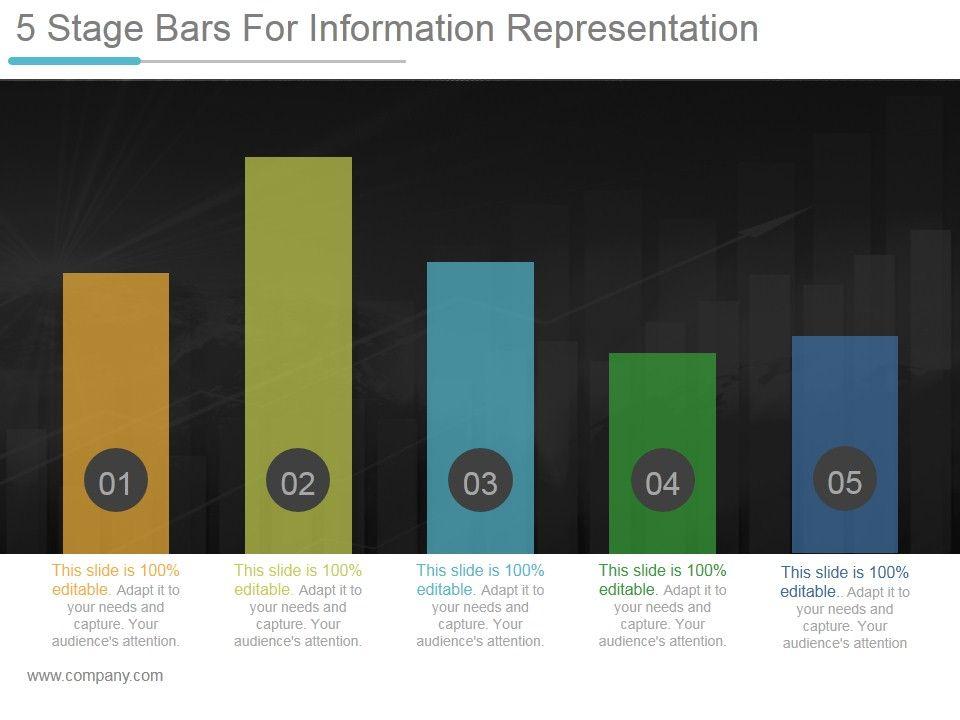 5 Stage Bars For Information Representation

01

02

03

04

05

This slide is 100% editable. Adapt it to your needs and capture. Your audience's attention.

This slide is 100% editable. Adapt it to your needs and capture. Your audience's attention.

This slide is 100% editable. Adapt it to your needs and capture. Your audience's attention.

This slide is 100% editable. Adapt it to your needs and capture. Your audience's attention.

This slide is 100% editable.. Adapt it to your needs and capture. Your audience's attention

www.company.com